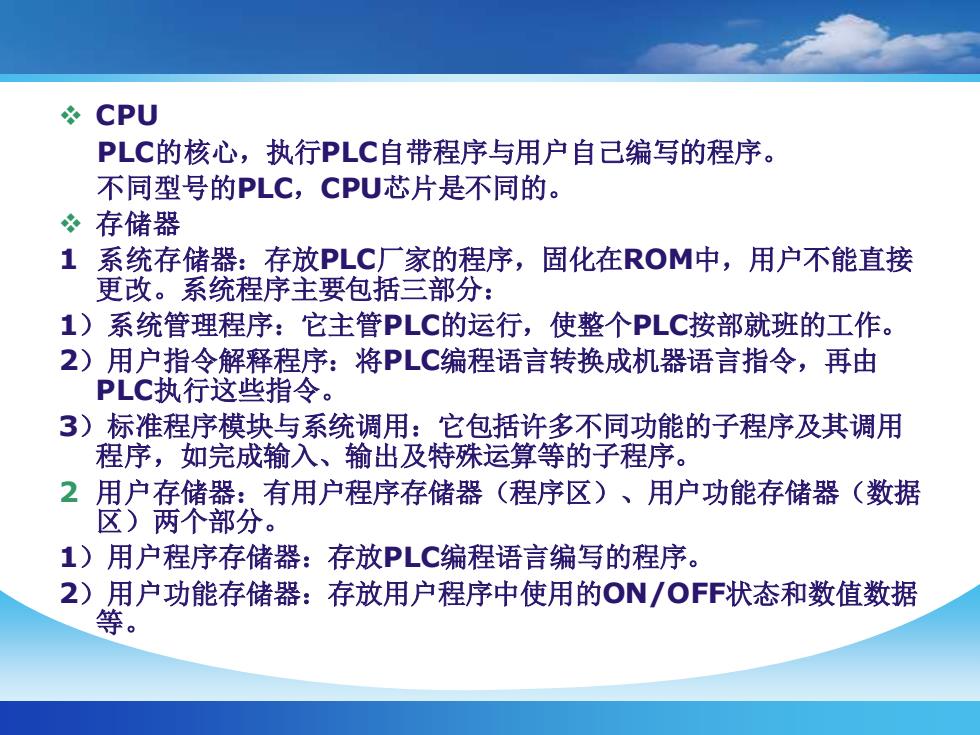 ❖ CPU

PLC的核心，执行PLC自带程序与用户自己编写的程序。

不同型号的PLC，CPU芯片是不同的。

❖ 存储器

1 系统存储器：存放PLC厂家的程序，固化在ROM中，用户不能直接更改。系统程序主要包括三部分：

1）系统管理程序：它主管PLC的运行，使整个PLC按部就班的工作。

2）用户指令解释程序：将PLC编程语言转换成机器语言指令，再由PLC执行这些指令。

3）标准程序模块与系统调用：它包括许多不同功能的子程序及其调用程序，如完成输入、输出及特殊运算等的子程序。

2 用户存储器：有用户程序存储器（程序区）、用户功能存储器（数据区）两个部分。

1）用户程序存储器：存放PLC编程语言编写的程序。

2）用户功能存储器：存放用户程序中使用的ON/OFF状态和数值数据等。